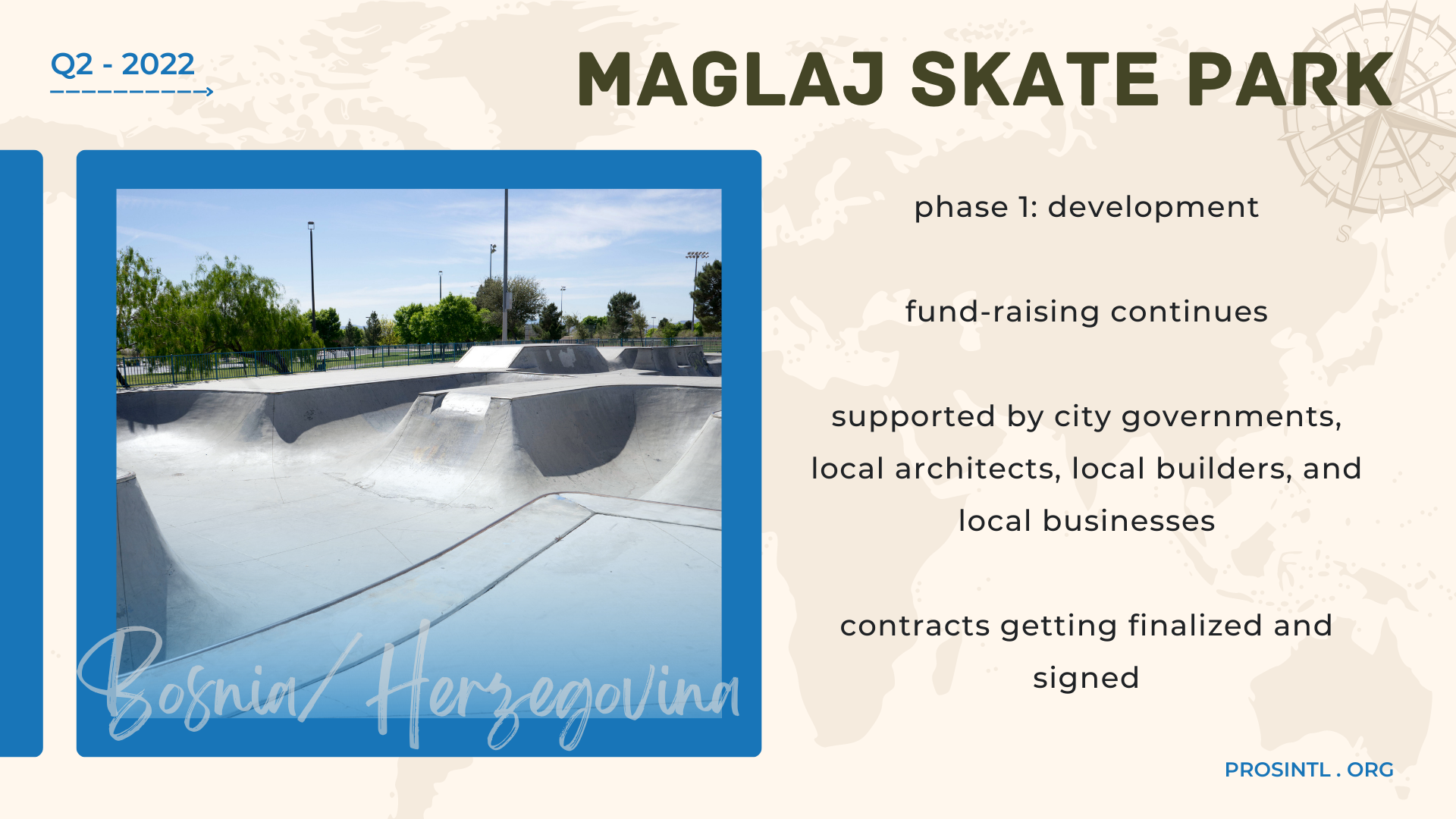 Q2 - 2022

MAGLAJ SKATE PARK

Bosnia/ Herzegovina

phase 1: development

fund-raising continues

supported by city governments, local architects, local builders, and local businesses

contracts getting finalized and signed

PROSINTL . ORG